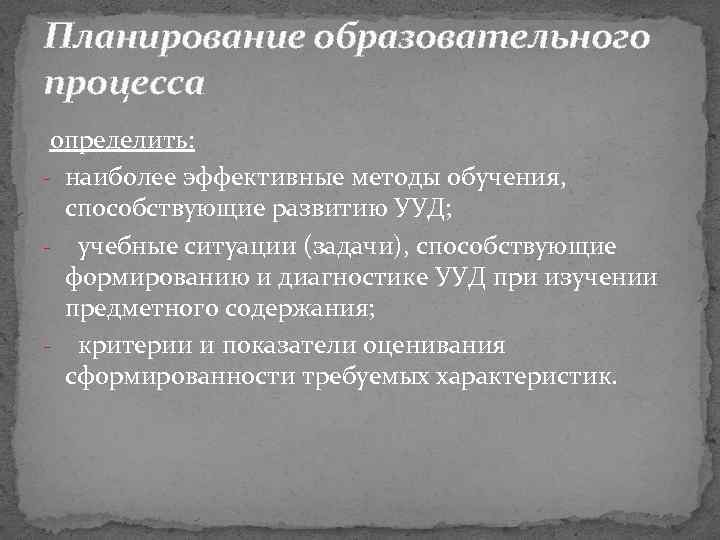 Планирование образовательного процесса

определить:

- наиболее эффективные методы обучения, способствующие развитию УУД;
- учебные ситуации (задачи), способствующие формированию и диагностике УУД при изучении предметного содержания;
- критерии и показатели оценивания сформированности требуемых характеристик.